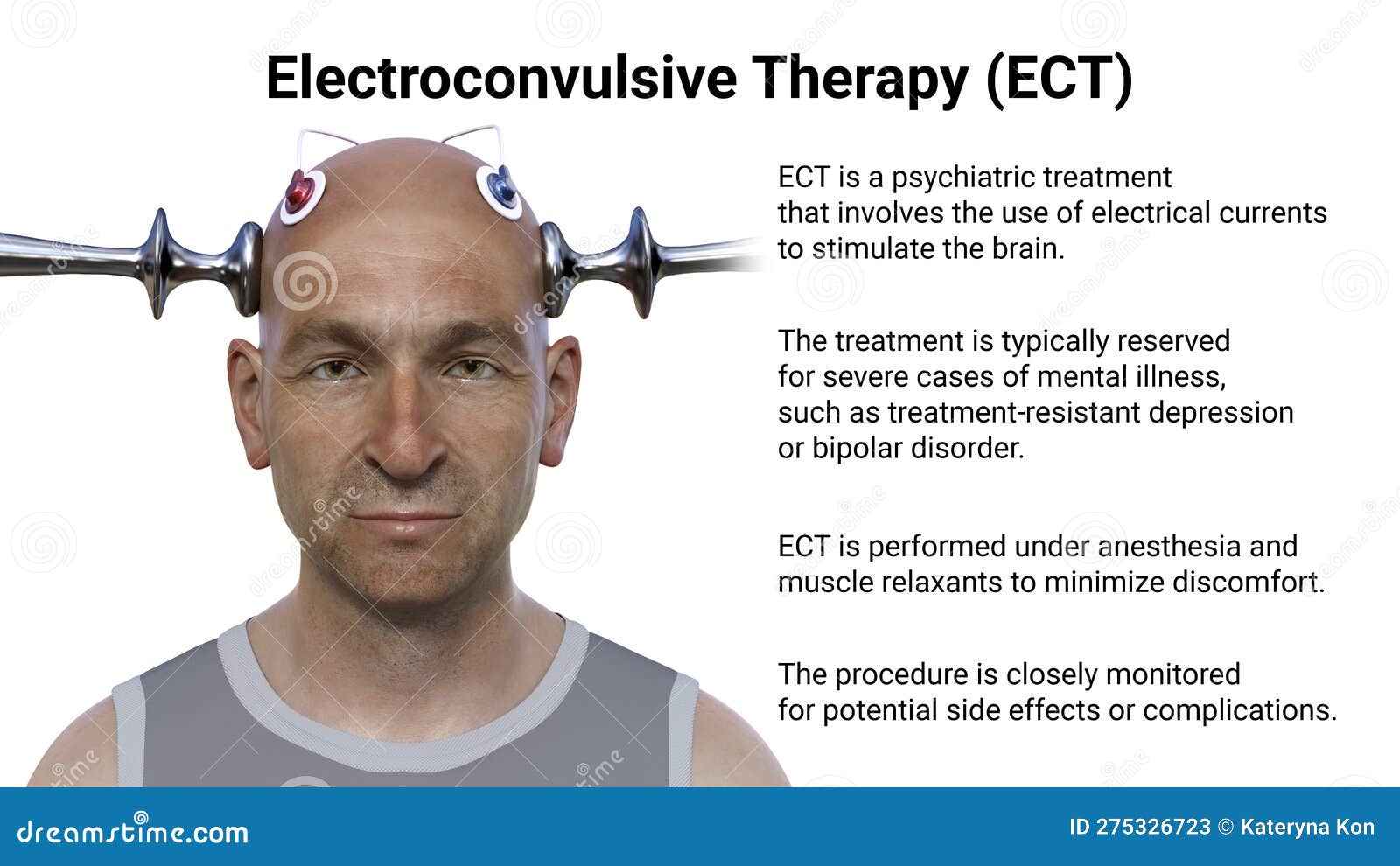 Electroconvulsive Therapy (ECT)

ECT is a psychiatric treatment that involves the use of electrical currents to stimulate the brain.

The treatment is typically reserved for severe cases of mental illness, such as treatment-resistant depression or bipolar disorder.

ECT is performed under anesthesia and muscle relaxants to minimize discomfort.

The procedure is closely monitored for potential side effects or complications.

dreamstime.com

ID 275326723 © Kateryna Kon